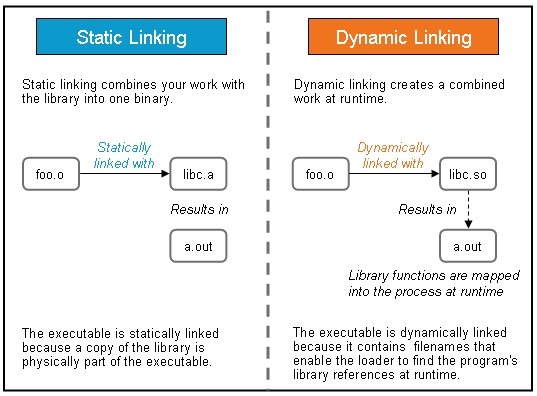 Static Linking

Static linking combines your work with the library into one binary.

foo.o

Statically linked with

libc.a

Results in

a.out

The executable is statically linked because a copy of the library is physically part of the executable.

Dynamic Linking

Dynamic linking creates a combined work at runtime.

foo.o

Dynamically linked with

libc.so

Results in

a.out

Library functions are mapped into the process at runtime

The executable is dynamically linked because it contains filenames that enable the loader to find the program's library references at runtime.